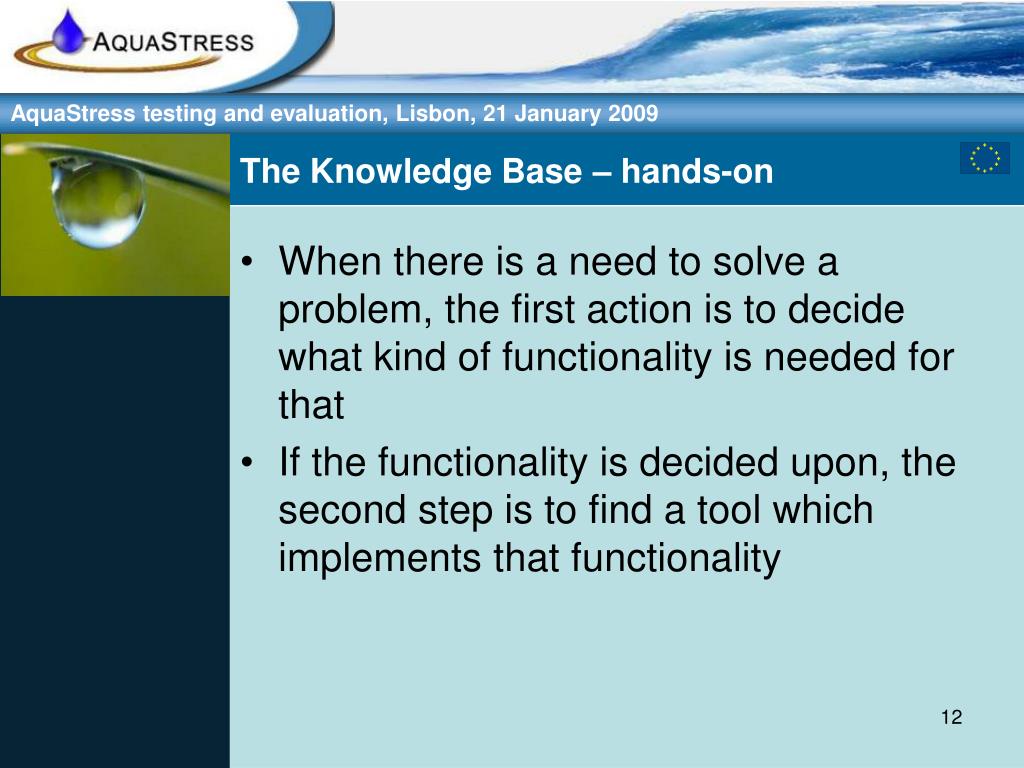 AQUASTRESS

AquaStress testing and evaluation, Lisbon, 21 January 2009

The Knowledge Base – hands-on

• When there is a need to solve a problem, the first action is to decide what kind of functionality is needed for that
• If the functionality is decided upon, the second step is to find a tool which implements that functionality

12